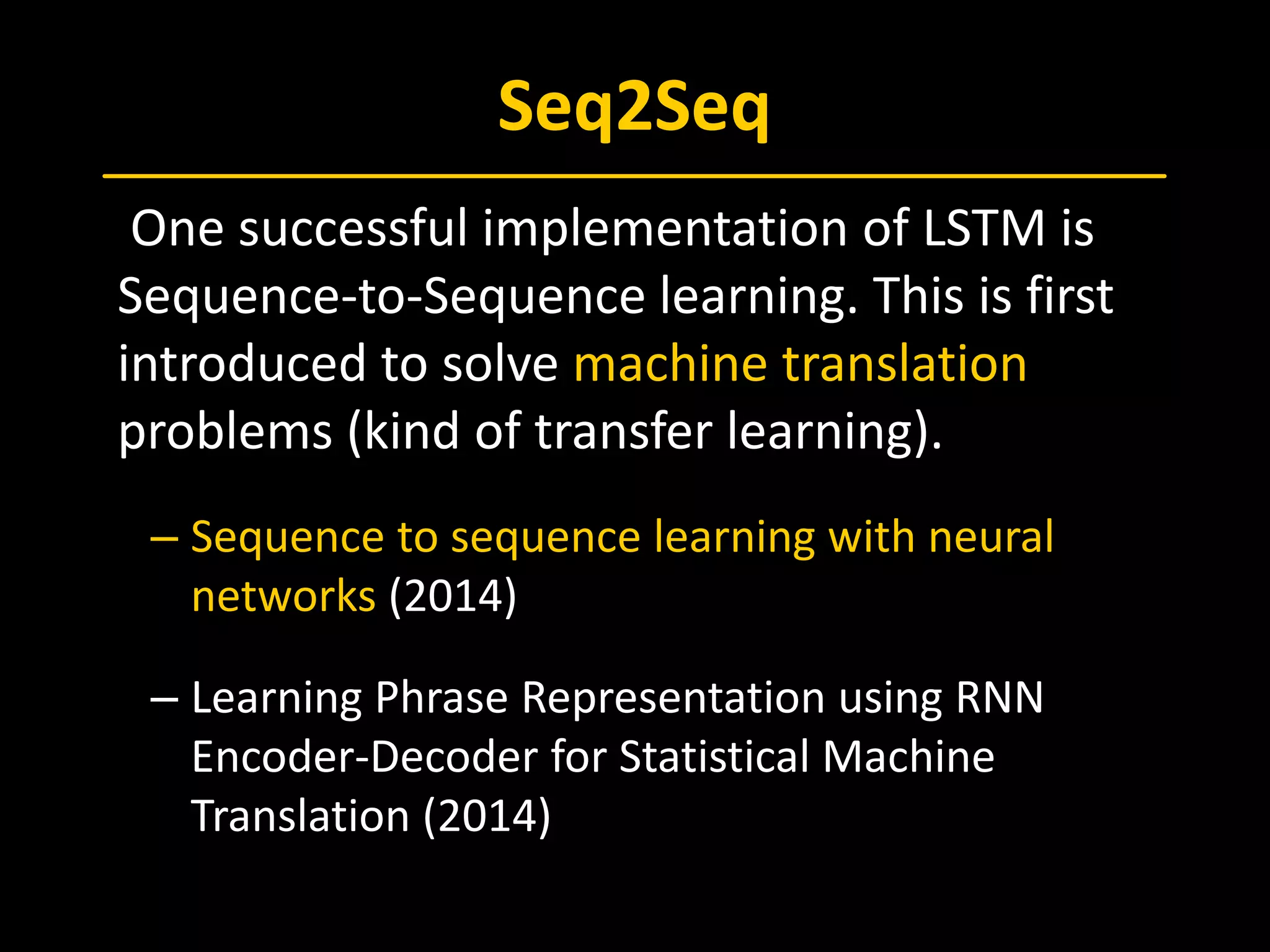 Seq2Seq

One successful implementation of LSTM is Sequence-to-Sequence learning. This is first introduced to solve machine translation problems (kind of transfer learning).

– Sequence to sequence learning with neural networks (2014)

– Learning Phrase Representation using RNN Encoder-Decoder for Statistical Machine Translation (2014)